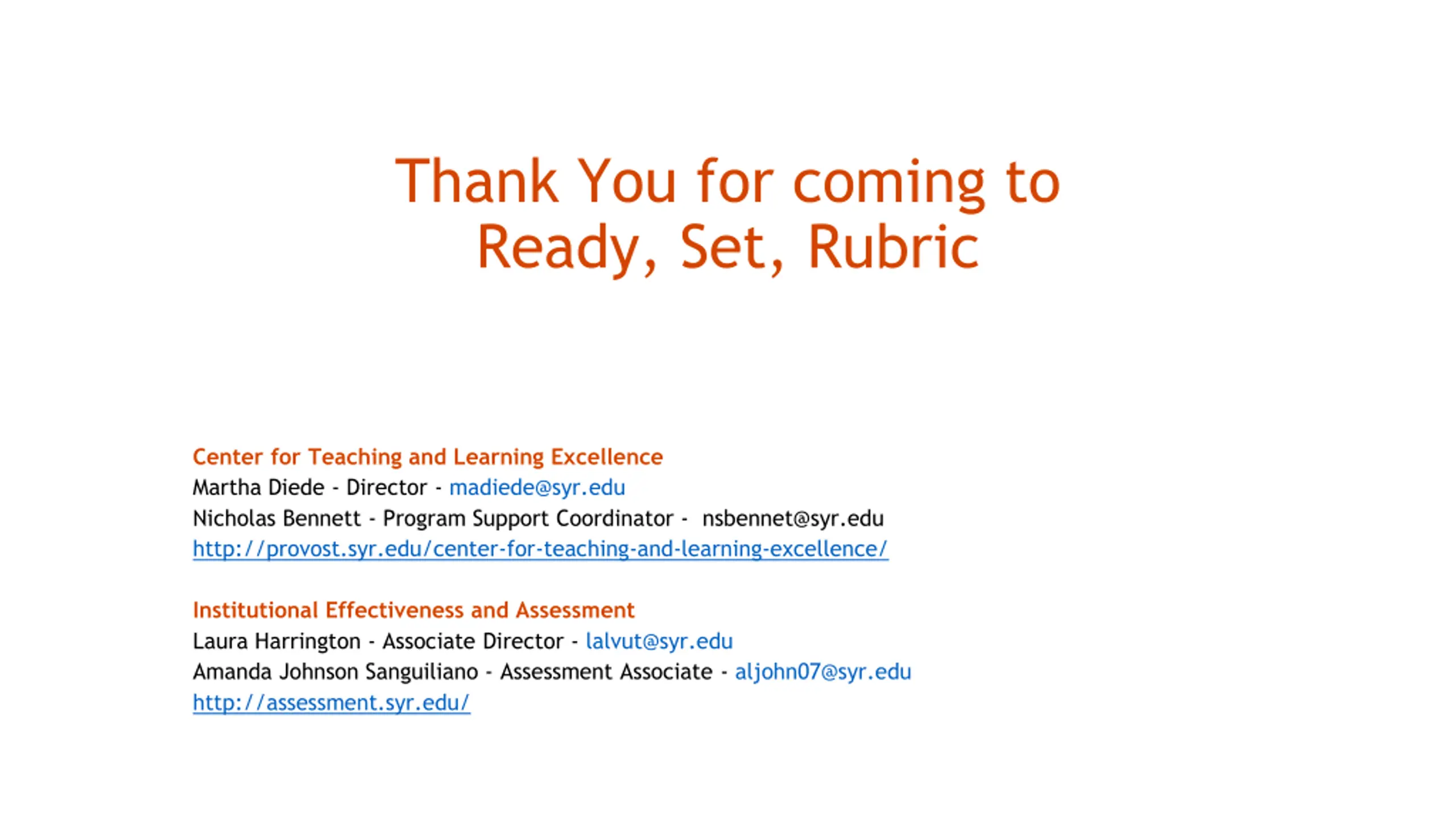 Thank You for coming to Ready, Set, Rubric

Center for Teaching and Learning Excellence
Martha Diede - Director - madiede@syr.edu
Nicholas Bennett - Program Support Coordinator - nsbennet@syr.edu
http://provost.syr.edu/center-for-teaching-and-learning-excellence/

Institutional Effectiveness and Assessment
Laura Harrington - Associate Director - lalvut@syr.edu
Amanda Johnson Sanguiliano - Assessment Associate - aljohn07@syr.edu
http://assessment.syr.edu/